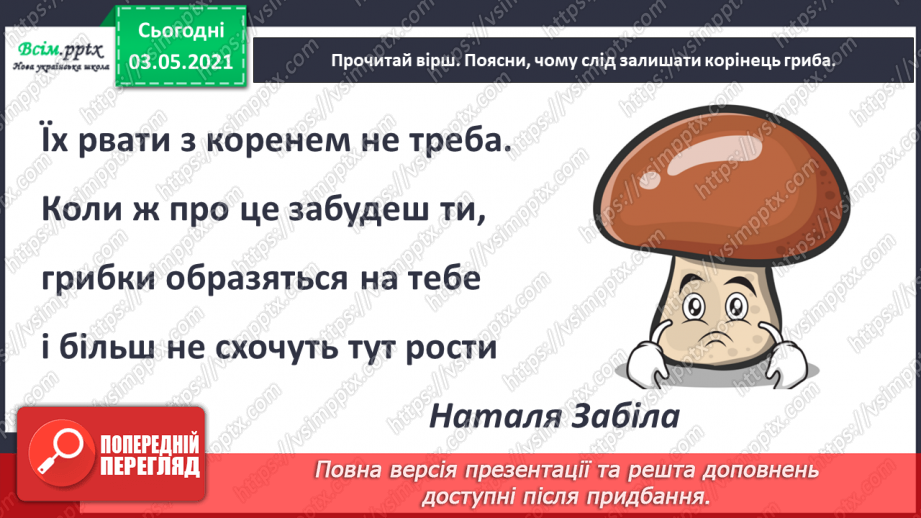 Всім.pptx
Нова українська школа

Сьогодні
03.05.2021

Прочитай вірш. Поясни, чому слід залишати корінець гриба.

Їх рвати з коренем не треба.
Коли ж про це забудеш ти,
грибки образяться на тебе
і більш не схочуть тут рости

Наталя Забіла

ПОПЕРЕДНІЙ ПЕРЕГЛЯД

Повна версія презентації та решта доповнень доступні після придбання.

https://vsimpptx.com